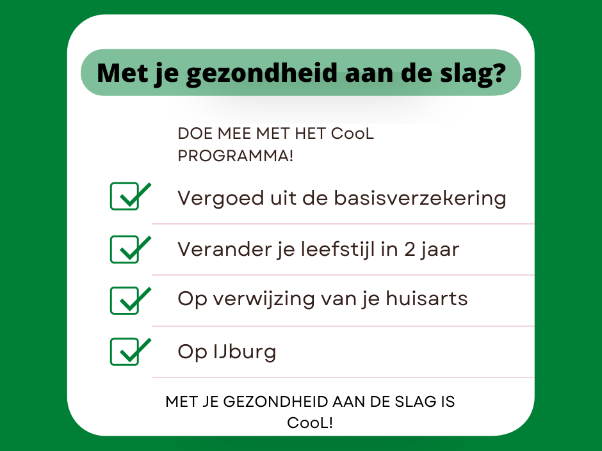 Met je gezondheid aan de slag?

DOE MEE MET HET CooL PROGRAMMA!

Vergoed uit de basisverzekering

Verander je leefstijl in 2 jaar

Op verwijzing van je huisarts

Op IJburg

MET JE GEZONDHEID AAN DE SLAG IS CooL!